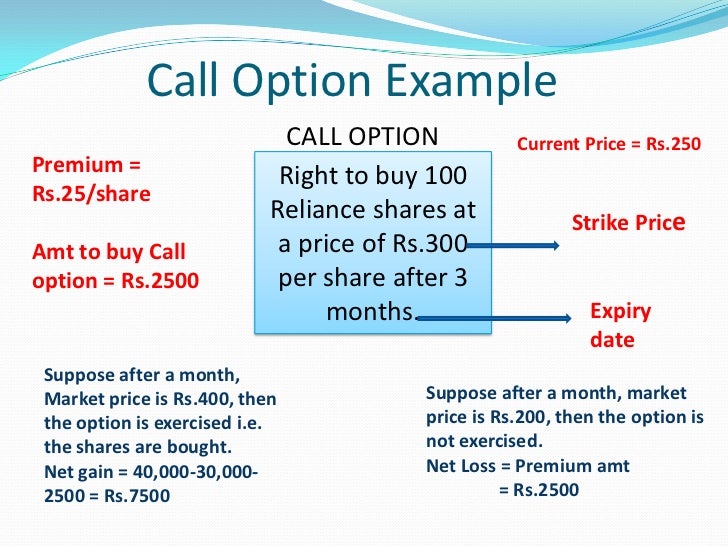 Call Option Example

CALL OPTION

Current Price = Rs.250

Premium = Rs.25/share

Amt to buy Call option = Rs.2500

Right to buy 100 Reliance shares at a price of Rs.300 per share after 3 months.

Strike Price

Expiry date

Suppose after a month, Market price is Rs.400, then the option is exercised i.e. the shares are bought.
Net gain = 40,000-30,000-2500 = Rs.7500

Suppose after a month, market price is Rs.200, then the option is not exercised.
Net Loss = Premium amt
= Rs.2500